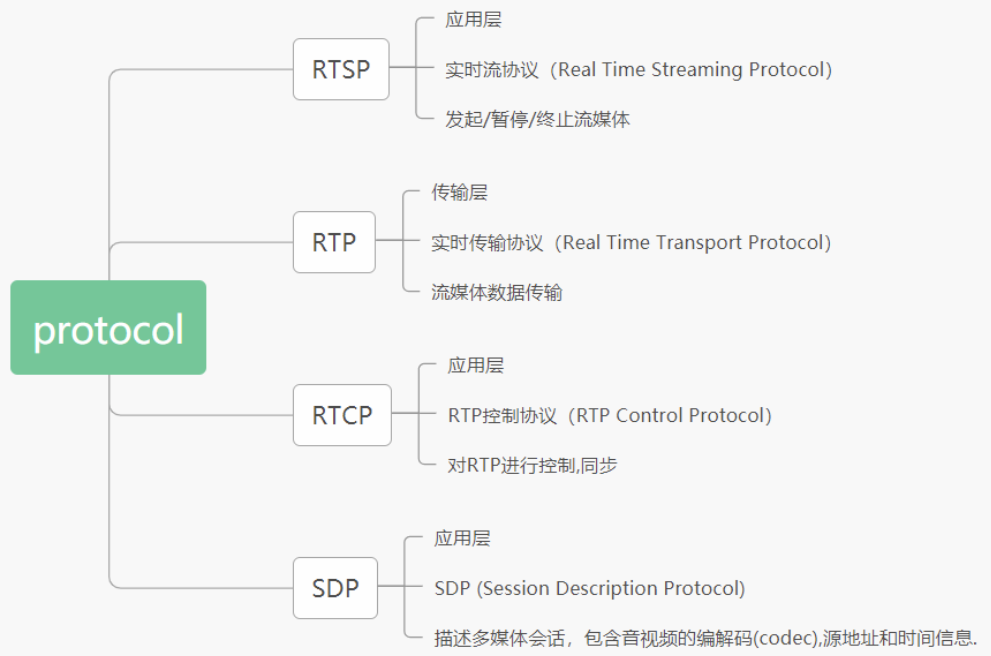 protocol

RTSP

应用层

实时流协议（Real Time Streaming Protocol)

发起/暂停/终止流媒体

RTP

传输层

实时传输协议（Real Time Transport Protocol)

流媒体数据传输

RTCP

应用层

RTP控制协议（RTP Control Protocol)

对RTP进行控制,同步

SDP

应用层

SDP (Session Description Protocol)

描述多媒体会话，包含音视频的编解码(codec),源地址和时间信息.